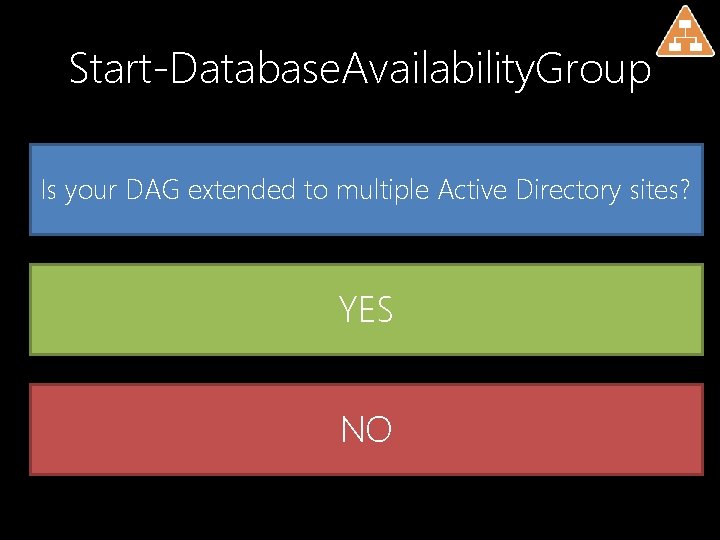 Start-DatabaseAvailabilityGroup

Is your DAG extended to multiple Active Directory sites?

YES

NO